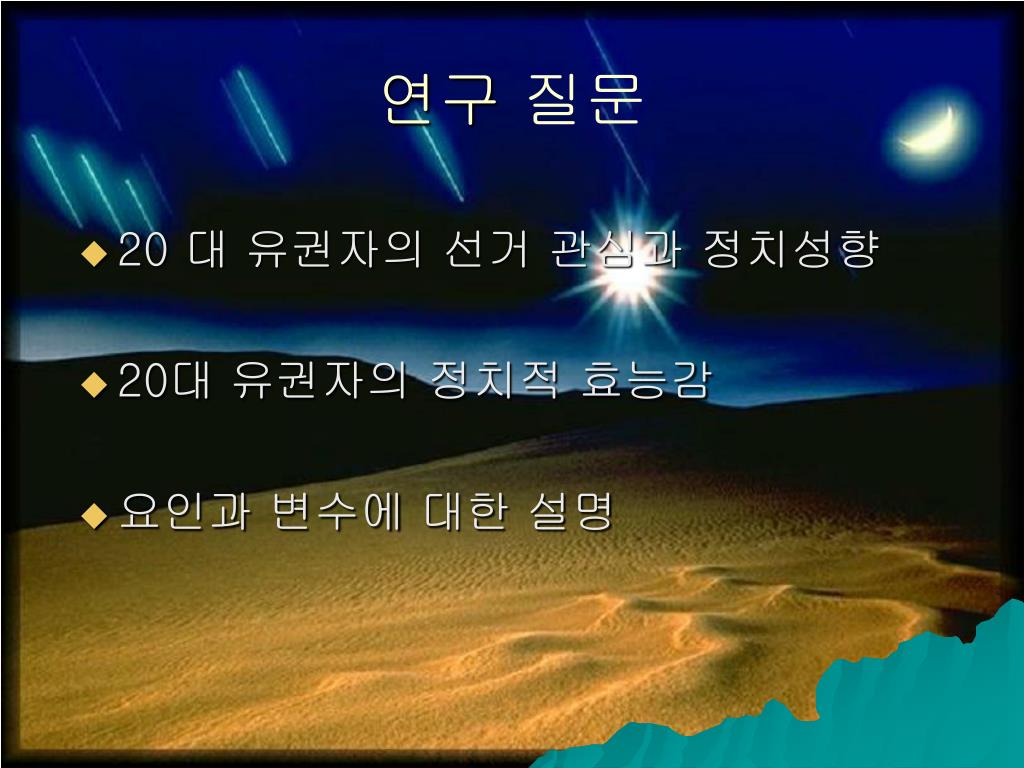 연구 질문

◆ 20 대 유권자의 선거 관심과 정치성향

◆ 20대 유권자의 정치적 효능감

◆ 요인과 변수에 대한 설명